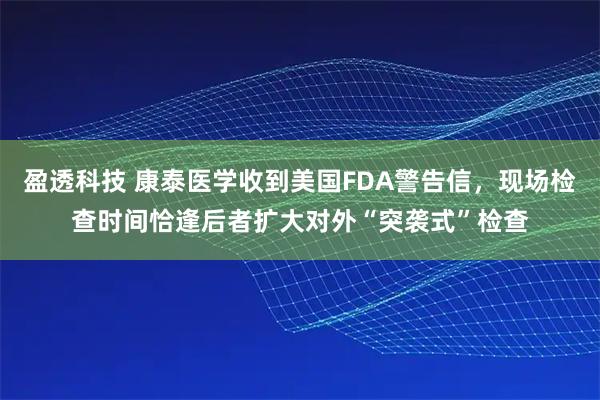 盈透科技 康泰医学收到美国FDA警告信，现场检查时间恰逢后者扩大对外“突袭式”检查